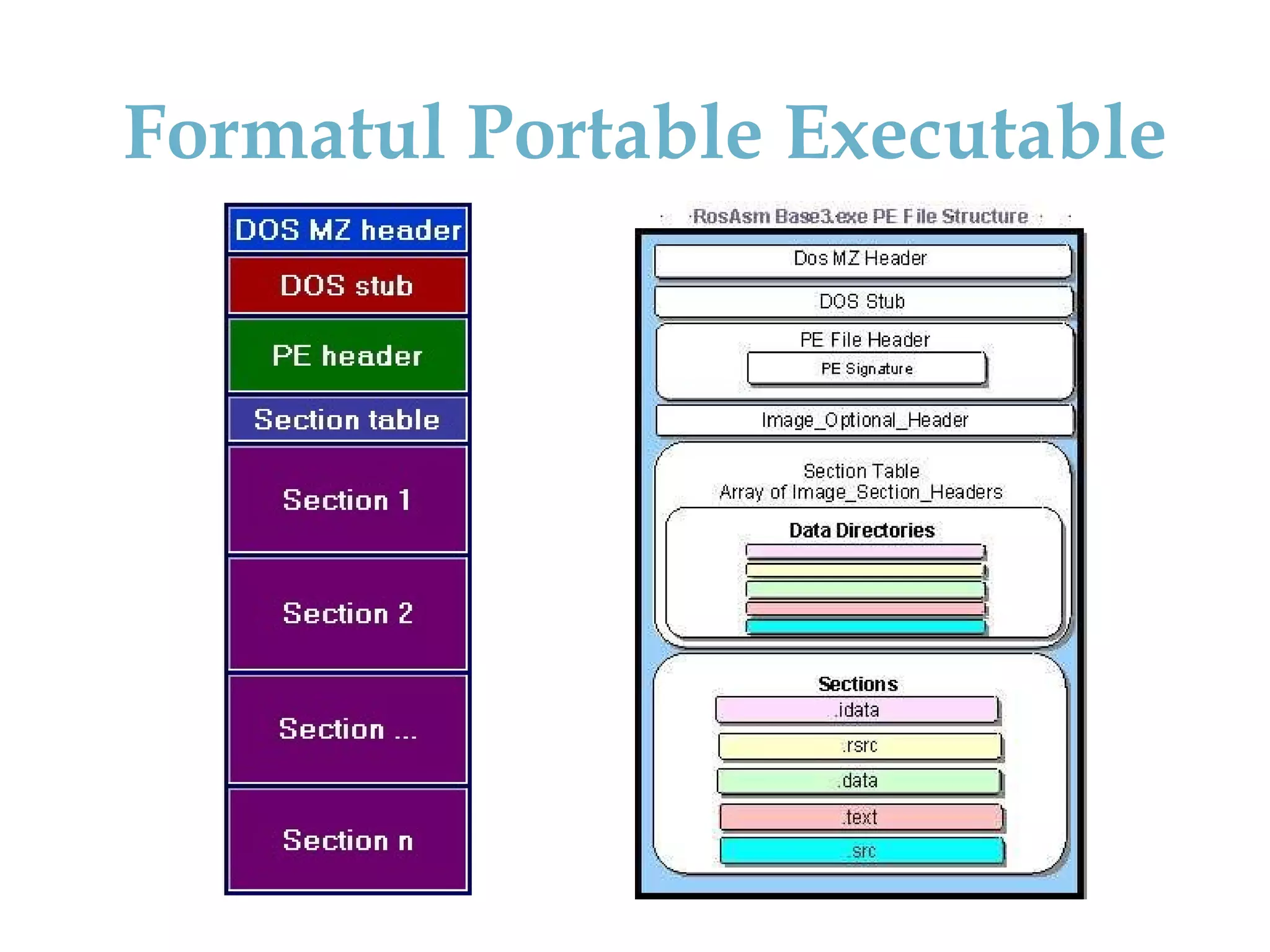 Formatul Portable Executable

DOS MZ header
DOS stub
PE header
Section table
Section 1
Section 2
Section ...
Section n

RosAsm Base3.exe PE File Structure
Dos MZ Header
DOS Stub
PE File Header
PE Signature
Image_Optional_Header
Section Table
Array of Image_Section_Headers
Data Directories
Sections
.idata
.rsrc
.data
.text
.src